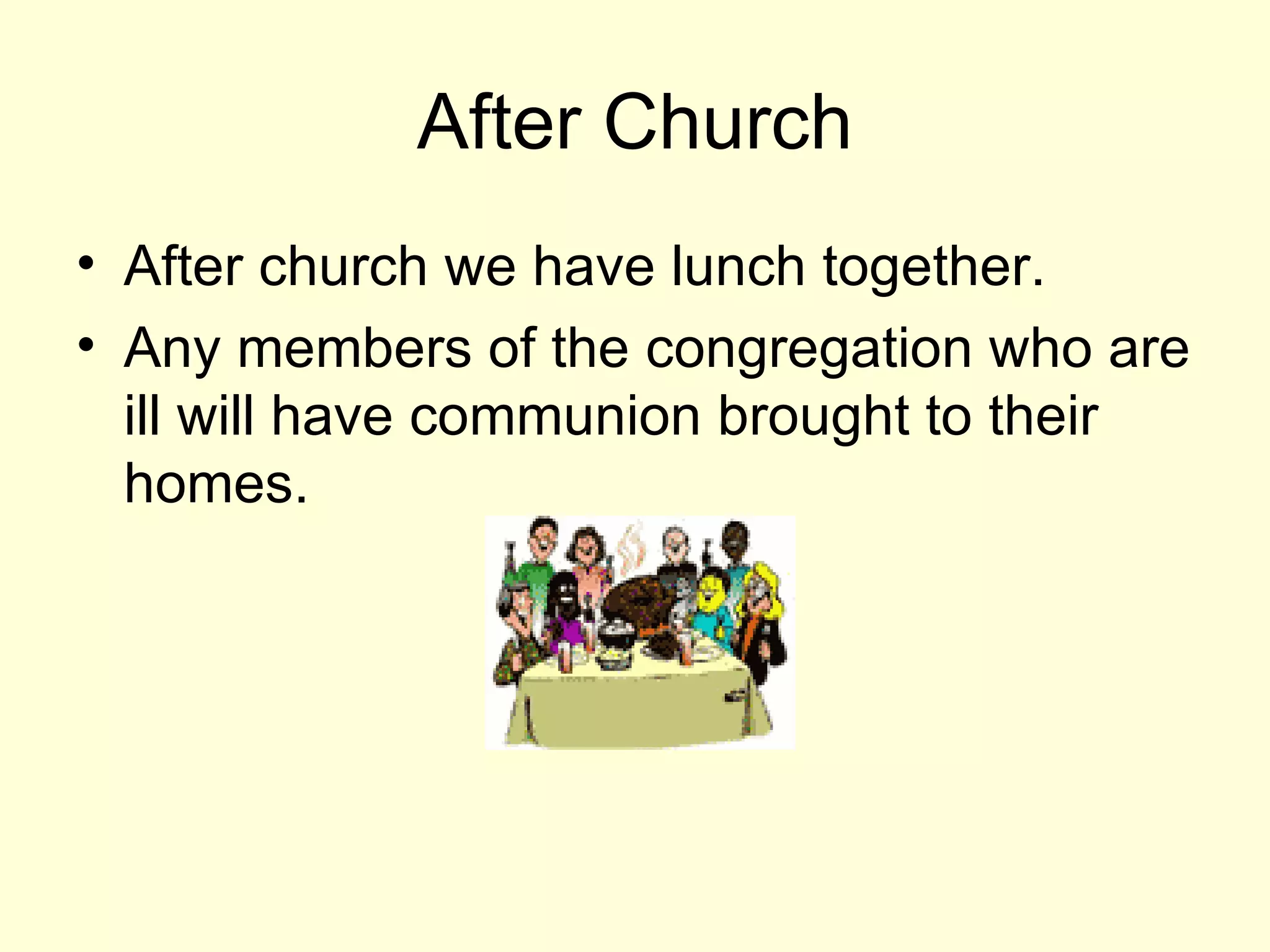 After Church

• After church we have lunch together.
• Any members of the congregation who are ill will have communion brought to their homes.